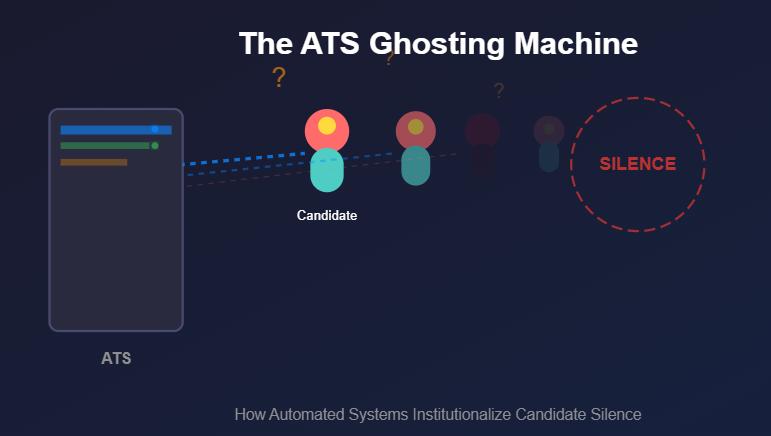 The ATS Ghosting Machine

?
?
?

Candidate

SILENCE

ATS

How Automated Systems Institutionalize Candidate Silence